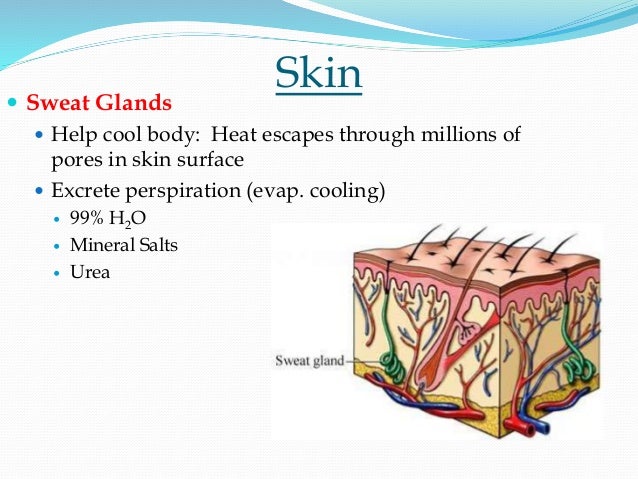 Skin

Sweat Glands

Help cool body:  Heat escapes through millions of pores in skin surface

Excrete perspiration (evap. cooling)

99% $H_2O$

Mineral Salts

Urea

Sweat gland